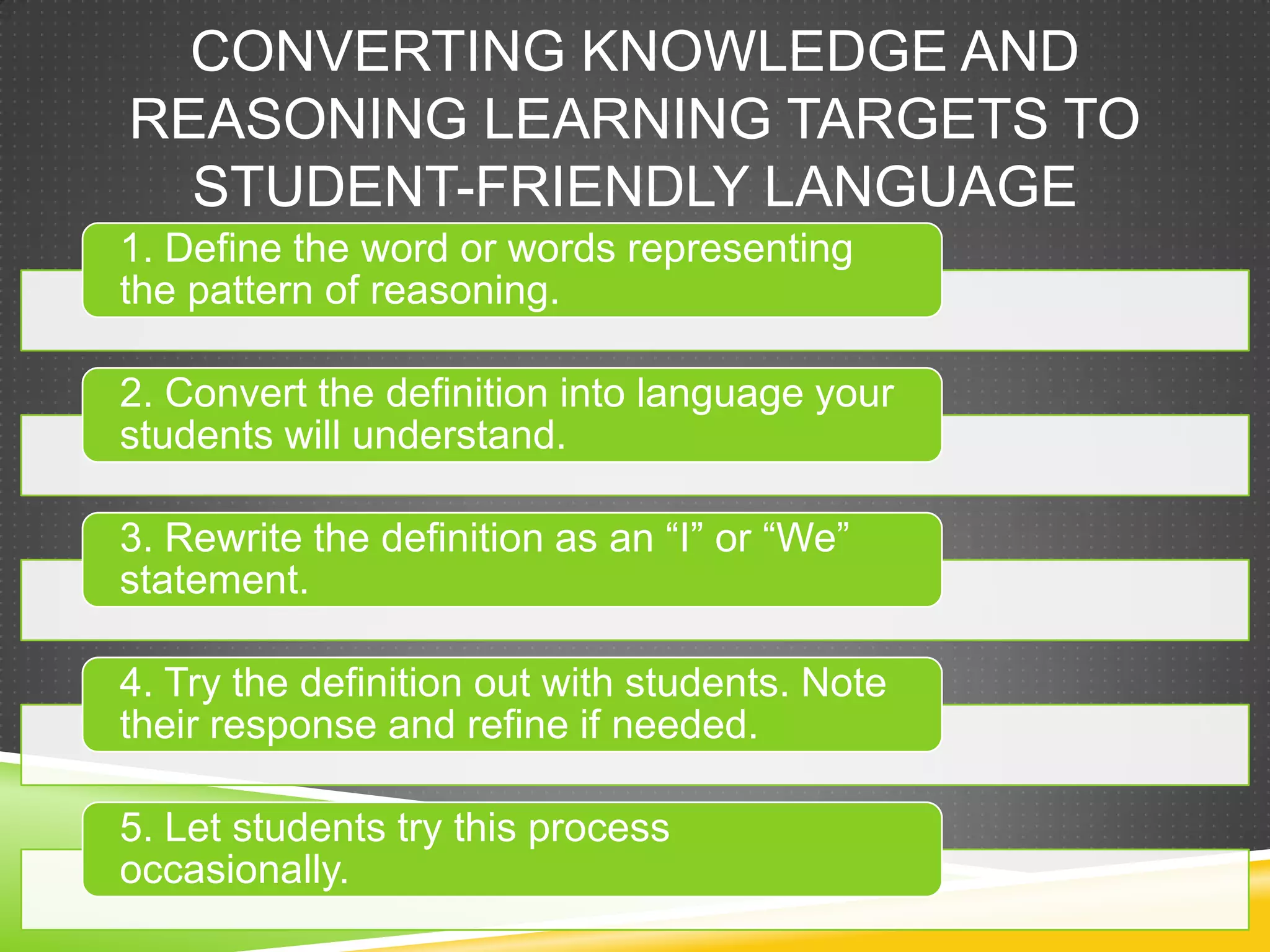 CONVERTING KNOWLEDGE AND REASONING LEARNING TARGETS TO STUDENT-FRIENDLY LANGUAGE

1. Define the word or words representing the pattern of reasoning.

2. Convert the definition into language your students will understand.

3. Rewrite the definition as an “I” or “We” statement.

4. Try the definition out with students. Note their response and refine if needed.

5. Let students try this process occasionally.